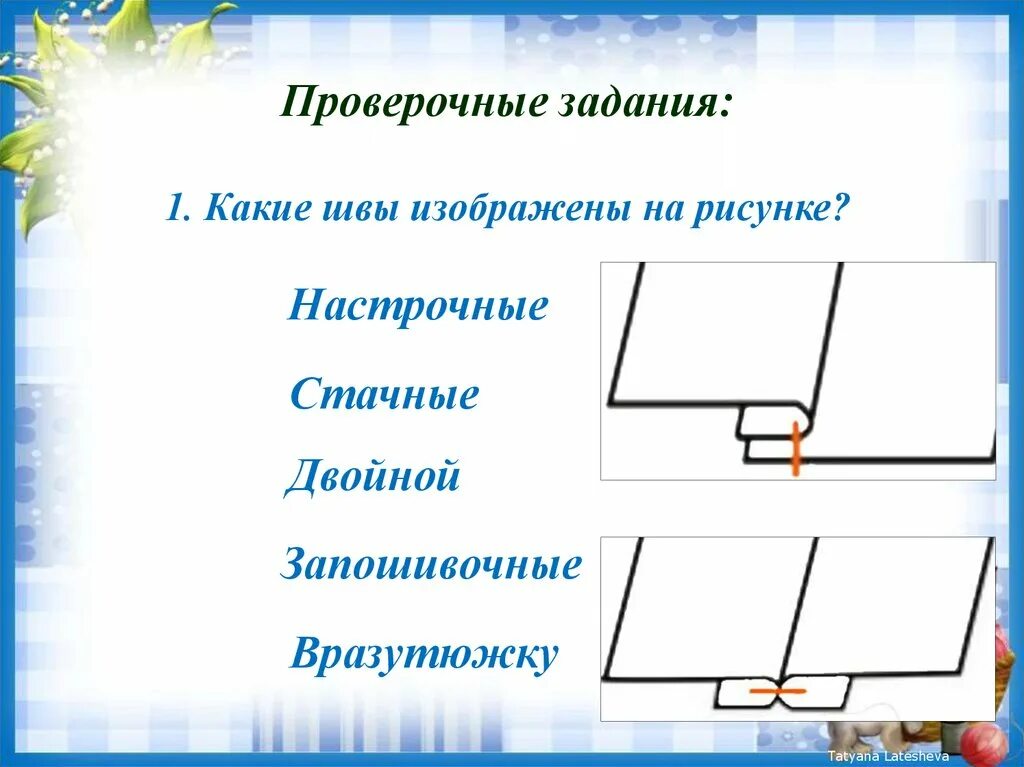 Проверочные задания:

1. Какие швы изображены на рисунке?

Настрочные

Стачные

Двойной

Запошивочные

Вразутюжку

Tatyana Latesheva